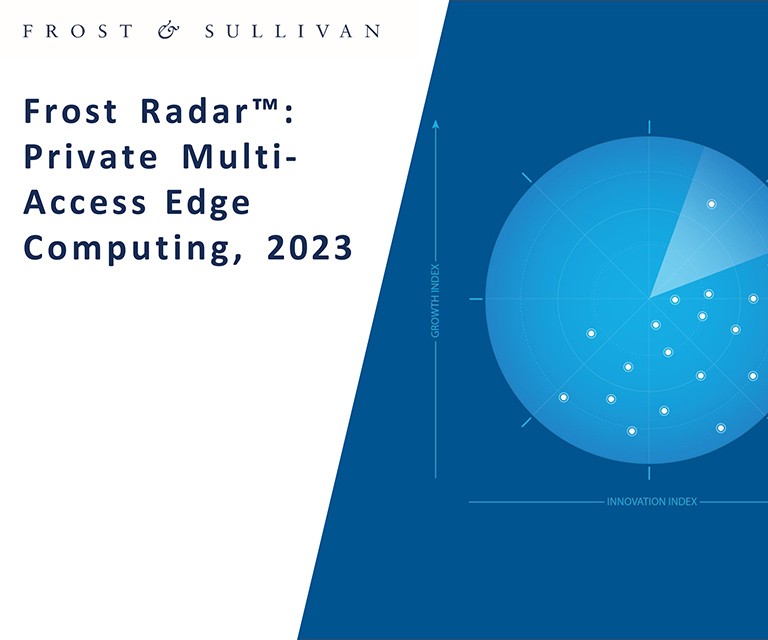 FROST & SULLIVAN

Frost Radar™: Private Multi-Access Edge Computing, 2023

GROWTH INDEX

INNOVATION INDEX